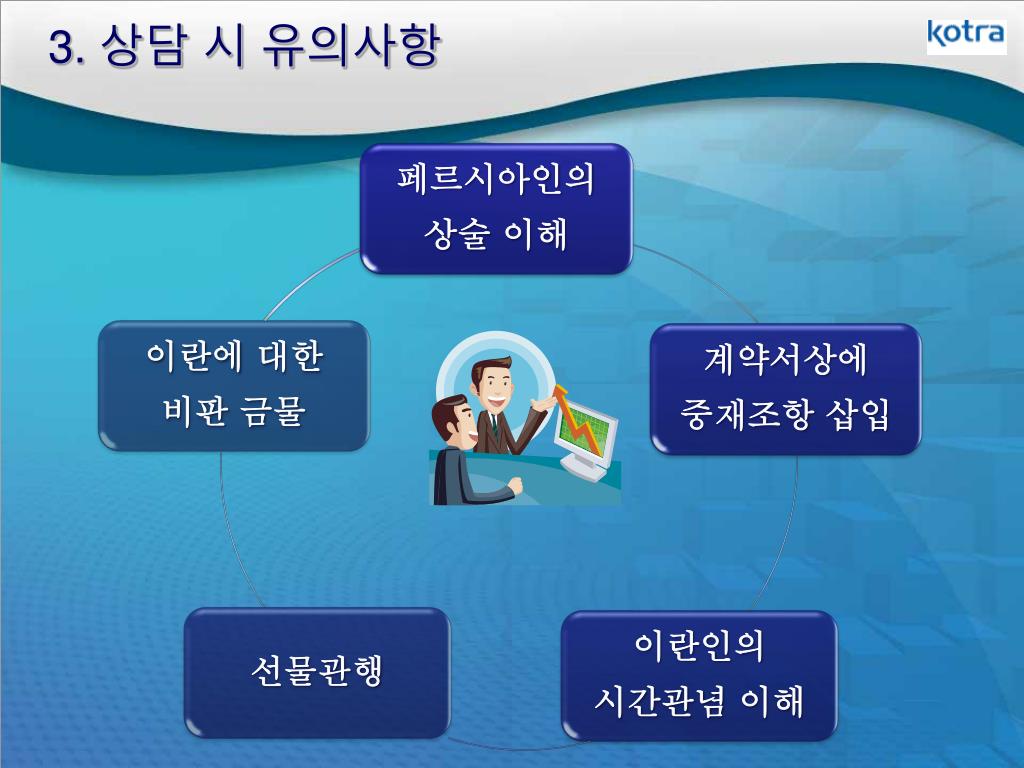 3. 상담 시 유의사항

kotra

페르시아인의 상술 이해

계약서상에 중재조항 삽입

이란인의 시간관념 이해

선물관행

이란에 대한 비판 금물